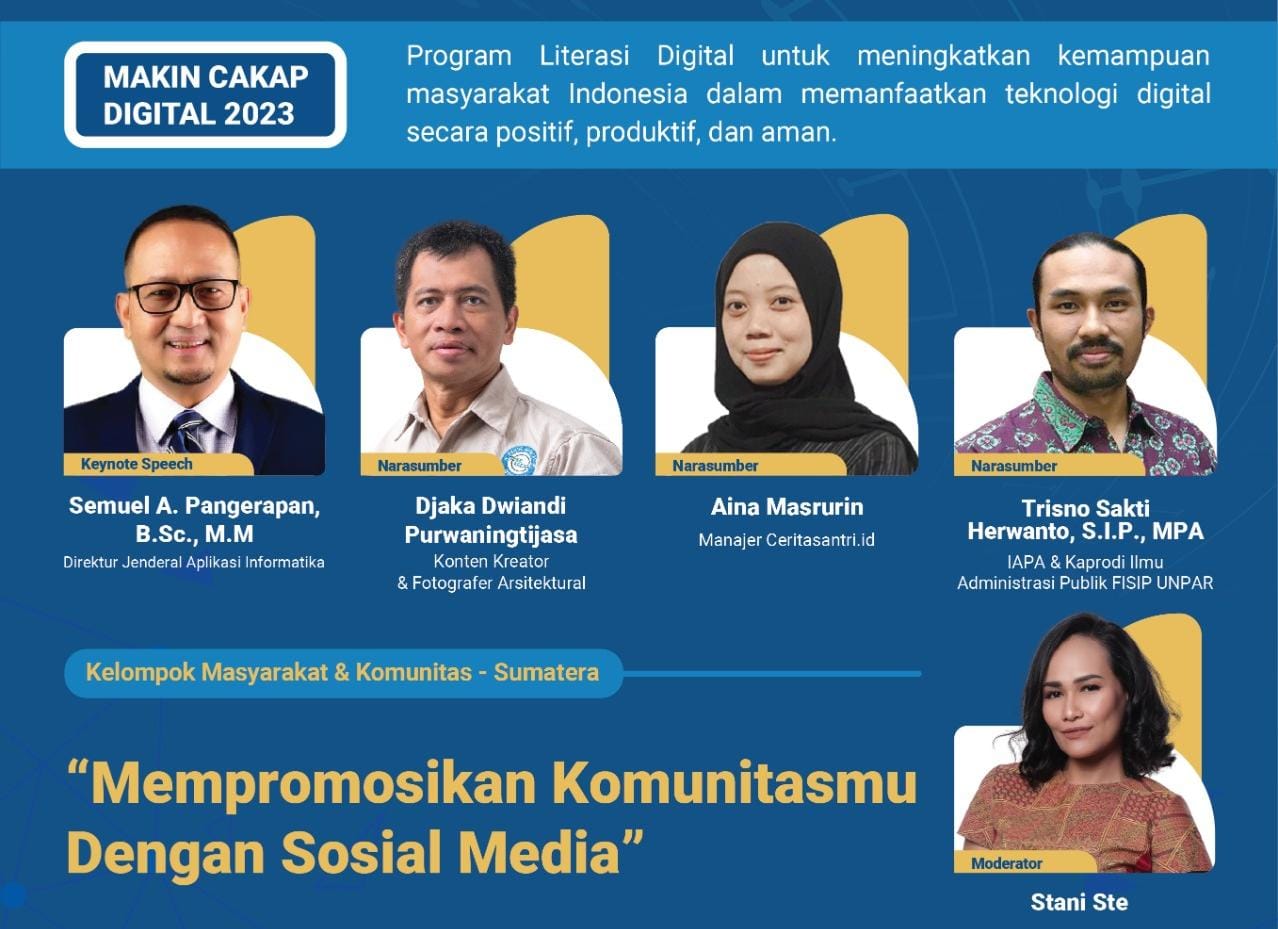 MAKIN CAKAP DIGITAL 2023

Program Literasi Digital untuk meningkatkan kemampuan masyarakat Indonesia dalam memanfaatkan teknologi digital secara positif, produktif, dan aman.

Keynote Speech

Semuel A. Pangerapan, B.Sc., M.M
Direktur Jenderal Aplikasi Informatika

Narasumber

Djaka Dwiandi Purwaningtijasa
Konten Kreator & Fotografer Arsitektural

Narasumber

Aina Masrurin
Manajer Ceritasantri.id

Narasumber

Trisno Sakti Herwanto, S.I.P., MPA
IAPA & Kaprodi Ilmu Administrasi Publik FISIP UNPAR

Kelompok Masyarakat & Komunitas - Sumatera

"Mempromosikan Komunitasmu Dengan Sosial Media"

Moderator

Stani Ste